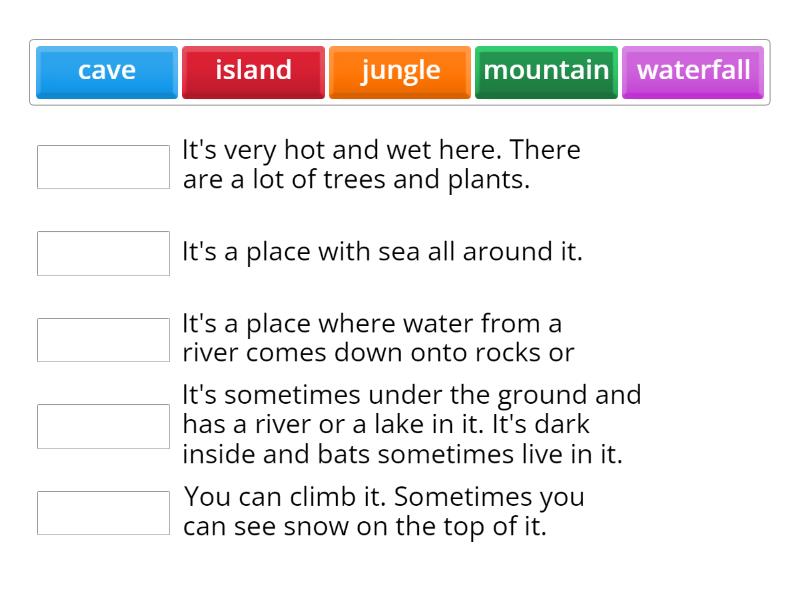 cave island jungle mountain waterfall

It's very hot and wet here. There are a lot of trees and plants.

It's a place with sea all around it.

It's a place where water from a river comes down onto rocks or

It's sometimes under the ground and has a river or a lake in it. It's dark inside and bats sometimes live in it.

You can climb it. Sometimes you can see snow on the top of it.